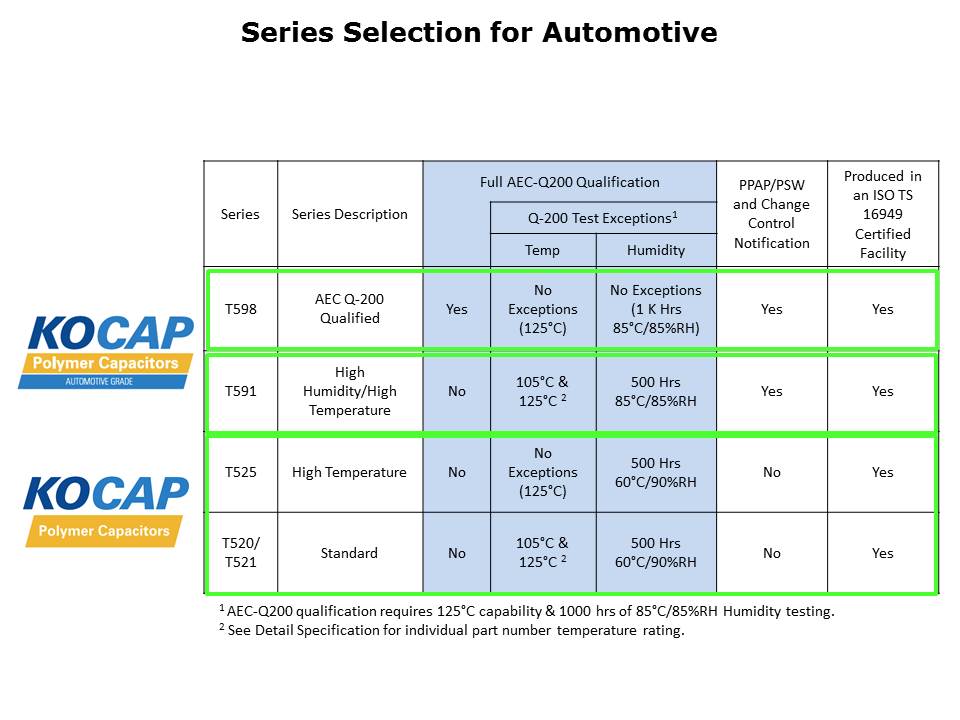 Series Selection for Automotive

KOCAP
Polymer Capacitors
AUTOMOTIVE GRADE

KOCAP
Polymer Capacitors

| Series | Series Description | Full AEC-Q200 Qualification | Q-200 Test Exceptions$^1$ Temp | Q-200 Test Exceptions$^1$ Humidity | PPAP/PSW and Change Control Notification | Produced in an ISO TS 16949 Certified Facility |
|---|---|---|---|---|---|---|
| T598 | AEC Q-200 Qualified | Yes | No Exceptions (125°C) | No Exceptions (1 K Hrs 85°C/85%RH) | Yes | Yes |
| T591 | High Humidity/High Temperature | No | 105°C & 125°C $^2$ | 500 Hrs 85°C/85%RH | Yes | Yes |
| T525 | High Temperature | No | No Exceptions (125°C) | 500 Hrs 60°C/90%RH | No | Yes |
| T520/ T521 | Standard | No | 105°C & 125°C $^2$ | 500 Hrs 60°C/90%RH | No | Yes |

$^1$ AEC-Q200 qualification requires 125°C capability & 1000 hrs of 85°C/85%RH Humidity testing.
$^2$ See Detail Specification for individual part number temperature rating.